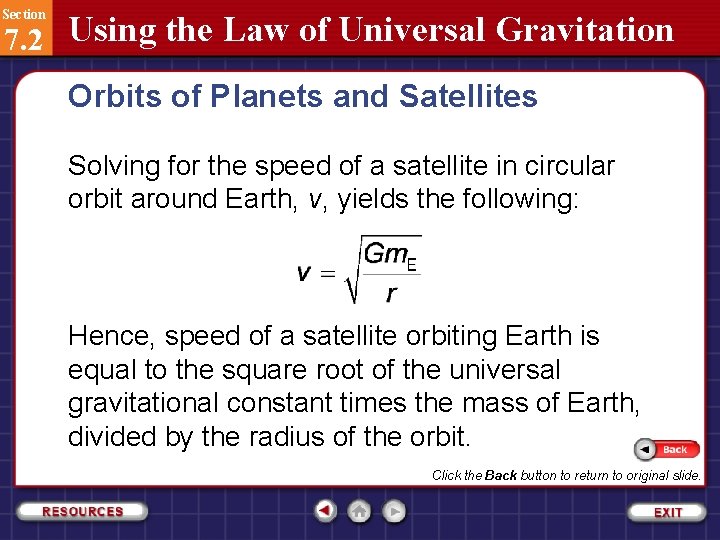 Section
7.2
Using the Law of Universal Gravitation

Orbits of Planets and Satellites

Solving for the speed of a satellite in circular orbit around Earth, $v$, yields the following:

$v = \sqrt{\frac{Gm_E}{r}}$

Hence, speed of a satellite orbiting Earth is equal to the square root of the universal gravitational constant times the mass of Earth, divided by the radius of the orbit.

Back

Click the Back button to return to original slide.

RESOURCES

EXIT